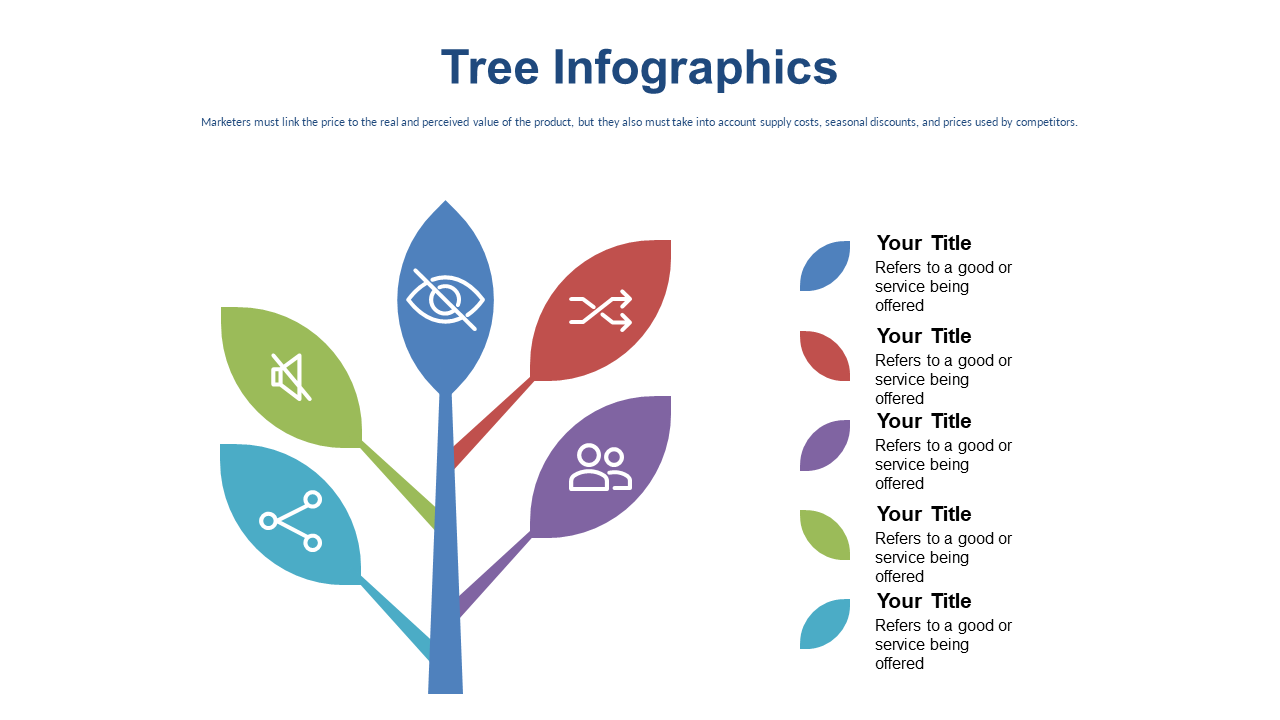 Tree Infographics

Marketers must link the price to the real and perceived value of the product, but they also must take into account supply costs, seasonal discounts, and prices used by competitors.

Your Title
Refers to a good or service being offered

Your Title
Refers to a good or service being offered

Your Title
Refers to a good or service being offered

Your Title
Refers to a good or service being offered

Your Title
Refers to a good or service being offered